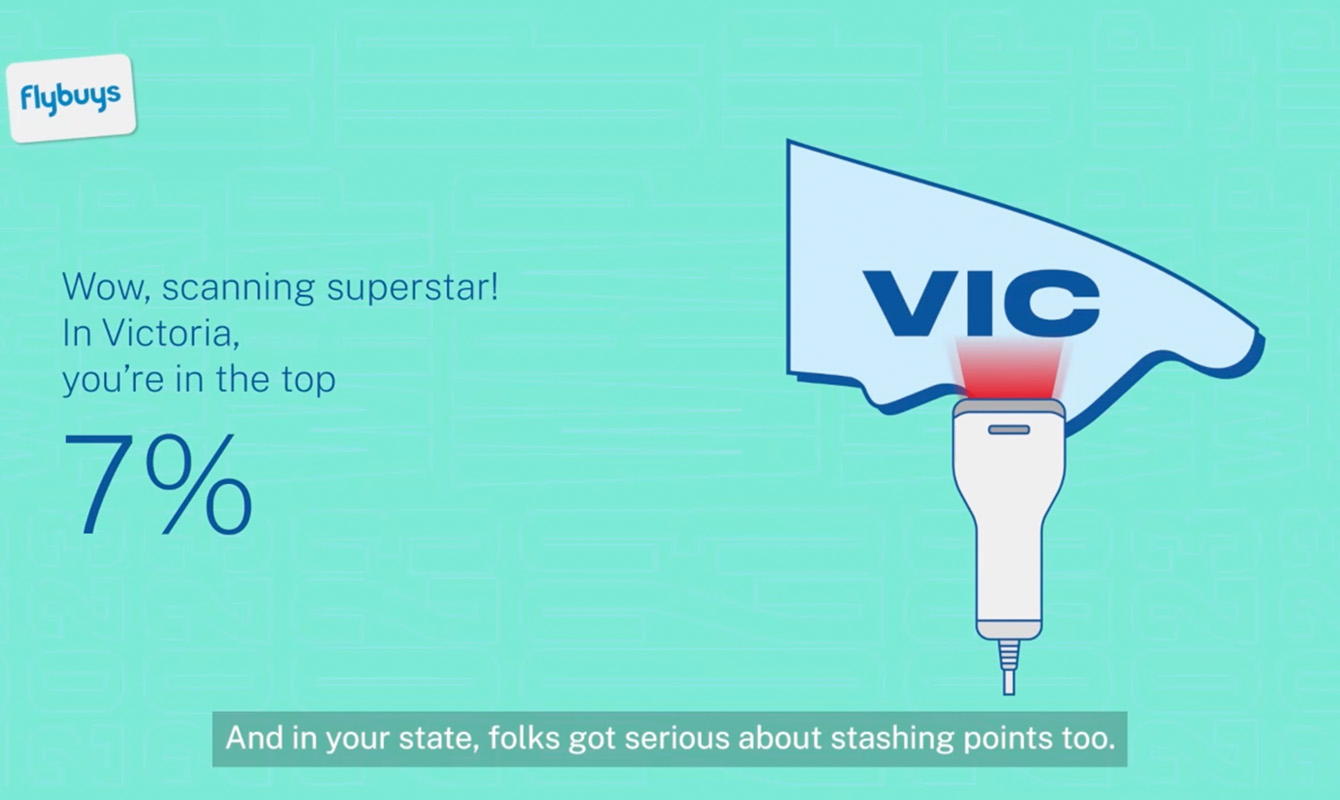 flybuys

Wow, scanning superstar!
In Victoria,
you're in the top

7%

VIC

And in your state, folks got serious about stashing points too.